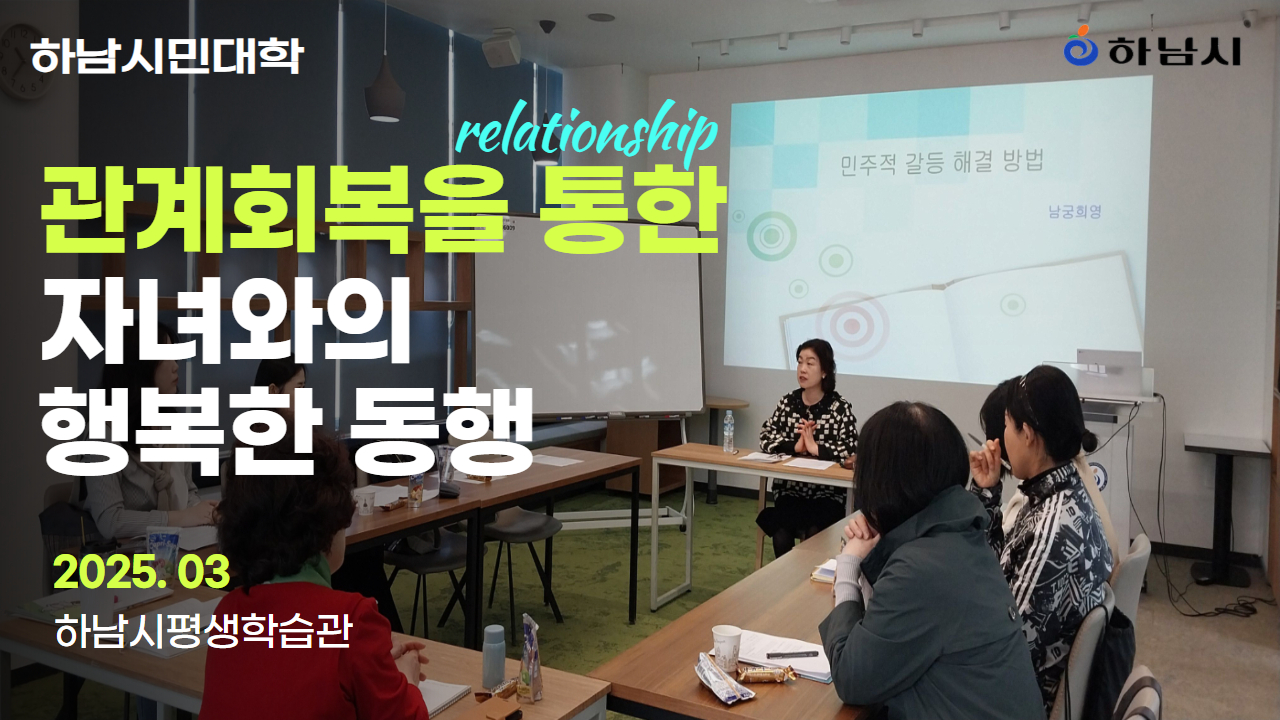 하남시민대학

하남시

relationship

관계회복을 통한 자녀와의 행복한 동행

민주적 갈등 해결 방법

남궁희영

2025. 03

하남시평생학습관